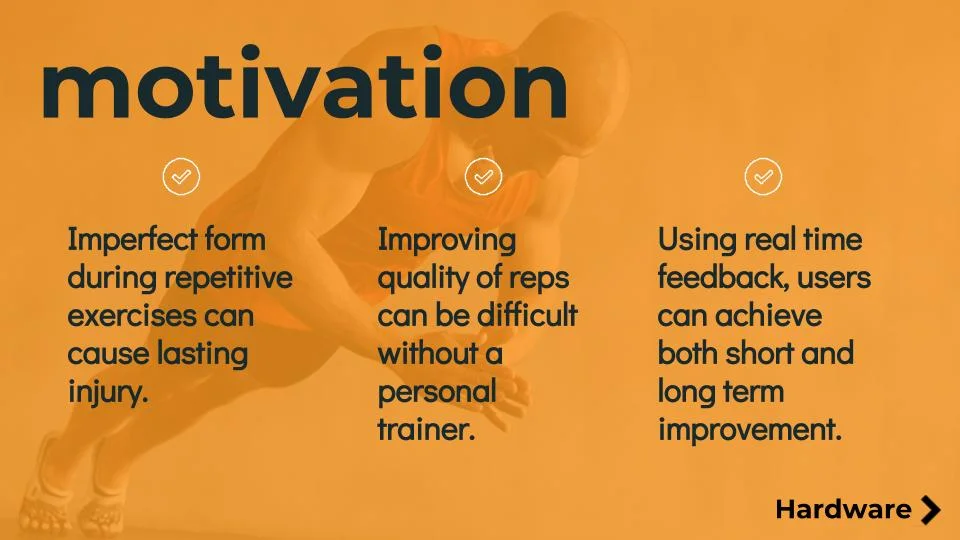 motivation

Imperfect form during repetitive exercises can cause lasting injury.

Improving quality of reps can be difficult without a personal trainer.

Using real time feedback, users can achieve both short and long term improvement.

Hardware